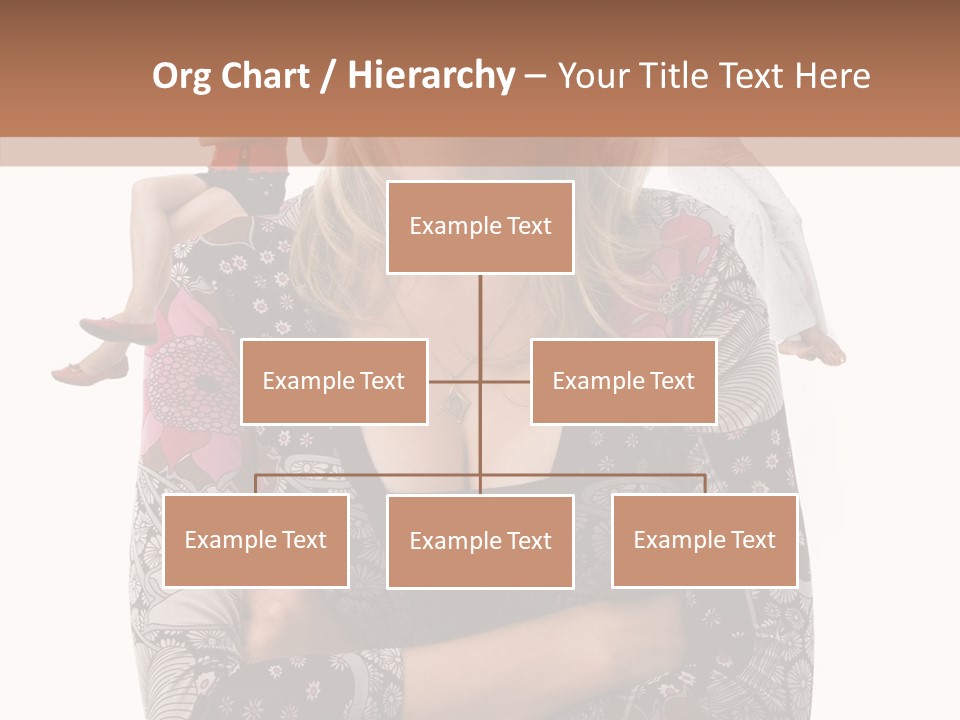 Org Chart / Hierarchy – Your Title Text Here

Example Text

Example Text

Example Text

Example Text

Example Text

Example Text